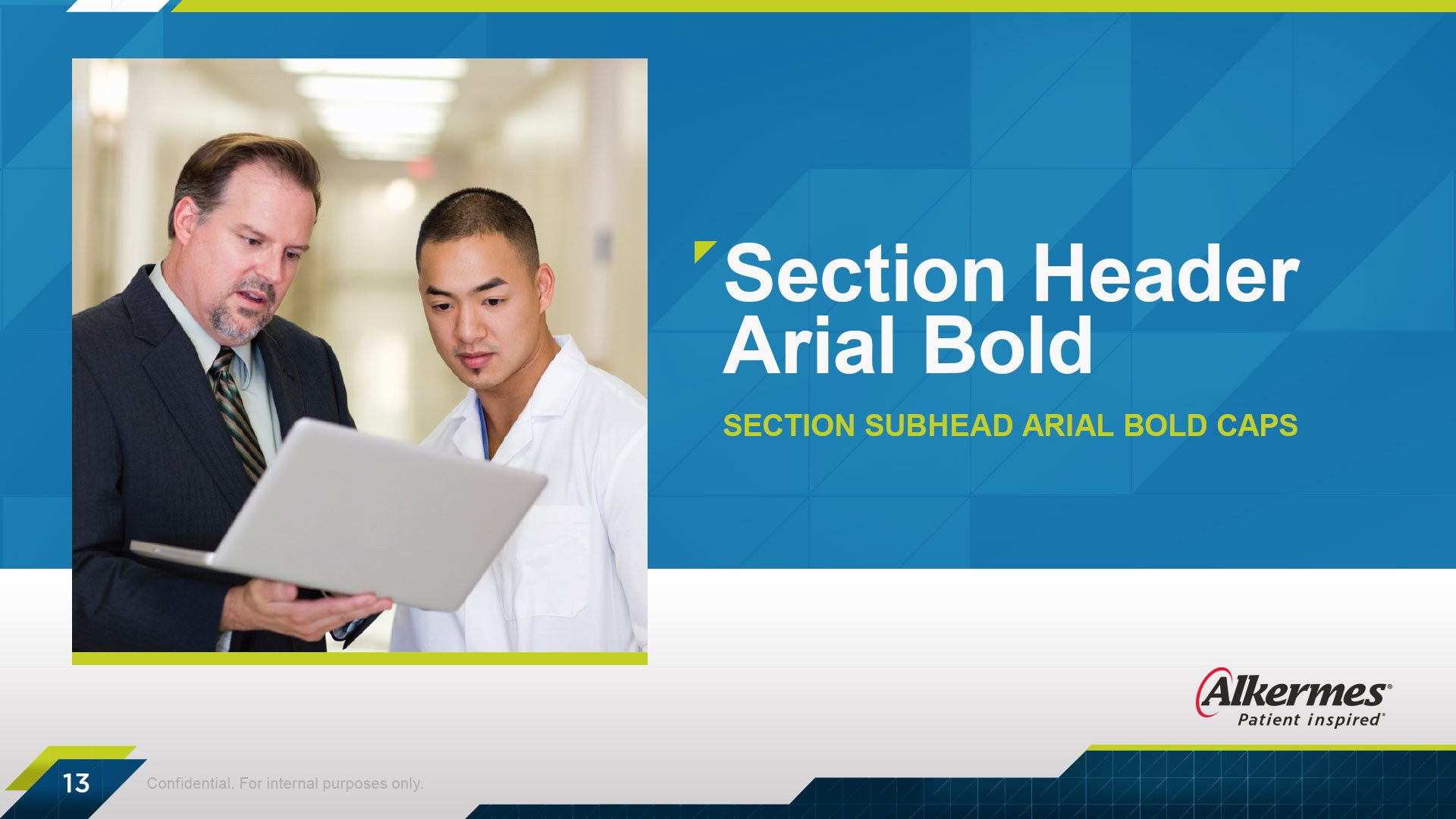 Section Header Arial Bold

SECTION SUBHEAD ARIAL BOLD CAPS

Alkermes®
Patient inspired®

13

Confidential. For internal purposes only.